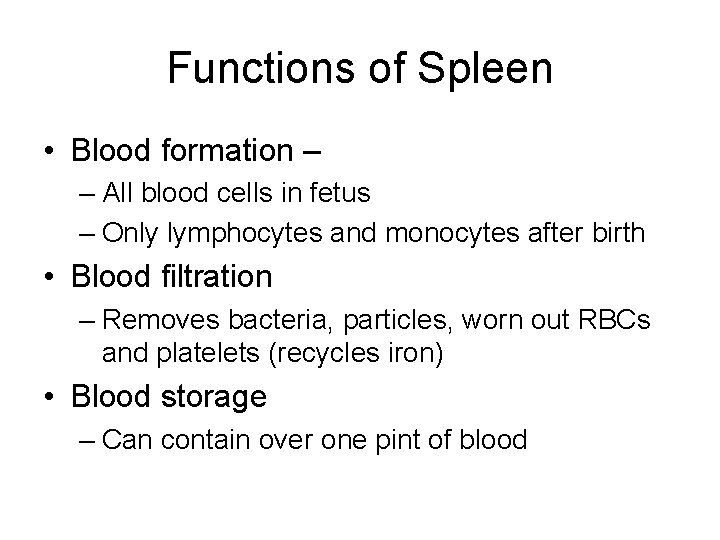 Functions of Spleen

• Blood formation –
– All blood cells in fetus
– Only lymphocytes and monocytes after birth
• Blood filtration
– Removes bacteria, particles, worn out RBCs and platelets (recycles iron)
• Blood storage
– Can contain over one pint of blood